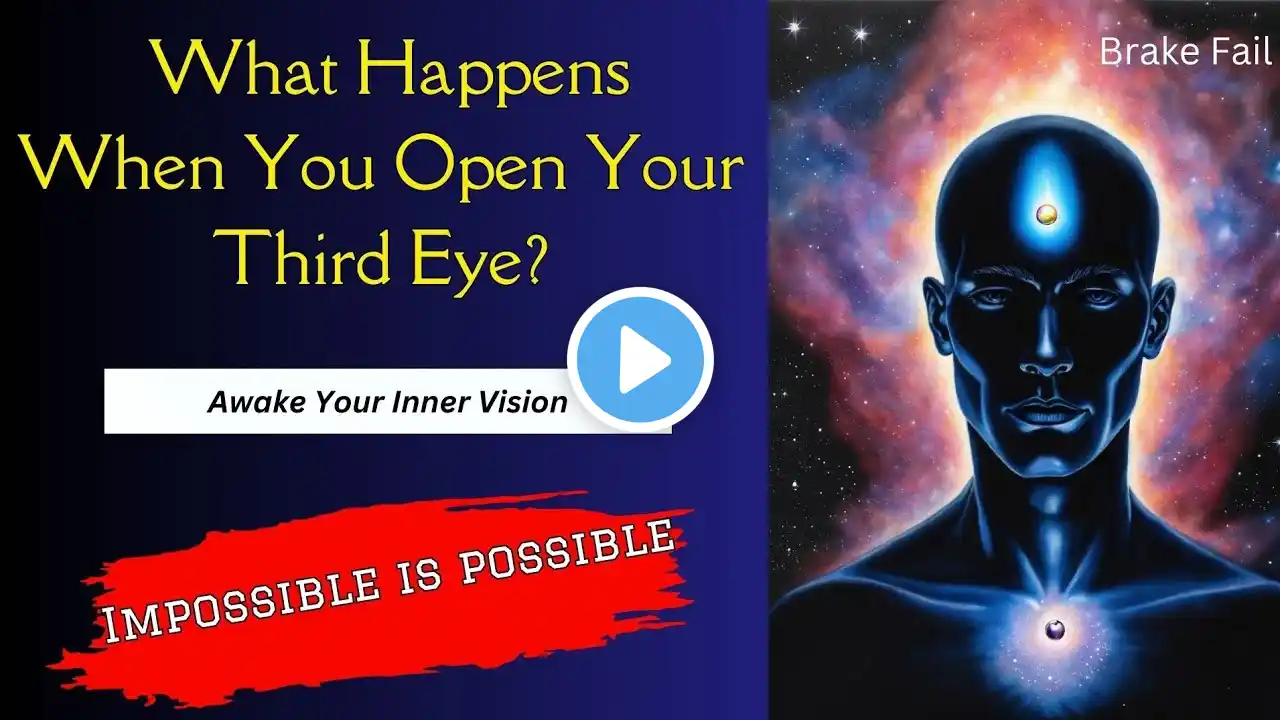 What Happens When You Open Your Third Eye?

Awake Your Inner Vision

Impossible is possible

Brake Fail